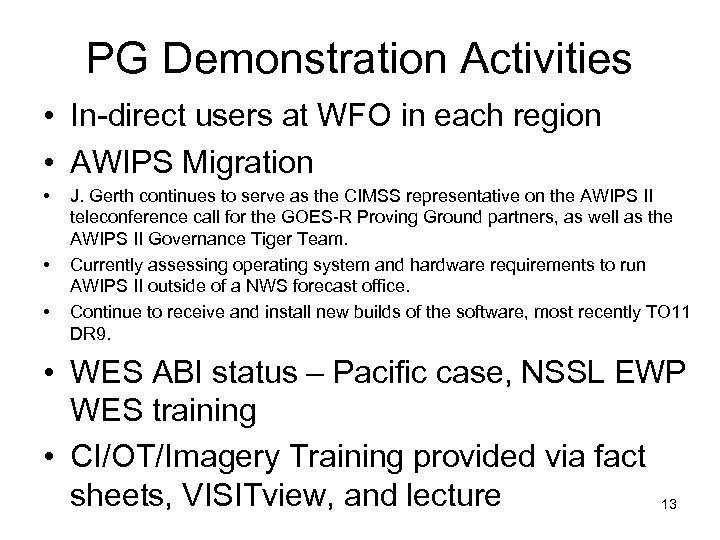 PG Demonstration Activities

• In-direct users at WFO in each region

• AWIPS Migration

• J. Gerth continues to serve as the CIMSS representative on the AWIPS II teleconference call for the GOES-R Proving Ground partners, as well as the AWIPS II Governance Tiger Team.

• Currently assessing operating system and hardware requirements to run AWIPS II outside of a NWS forecast office.

• Continue to receive and install new builds of the software, most recently TO11 DR9.

• WES ABI status – Pacific case, NSSL EWP WES training

• CI/OT/Imagery Training provided via fact sheets, VISITview, and lecture

13